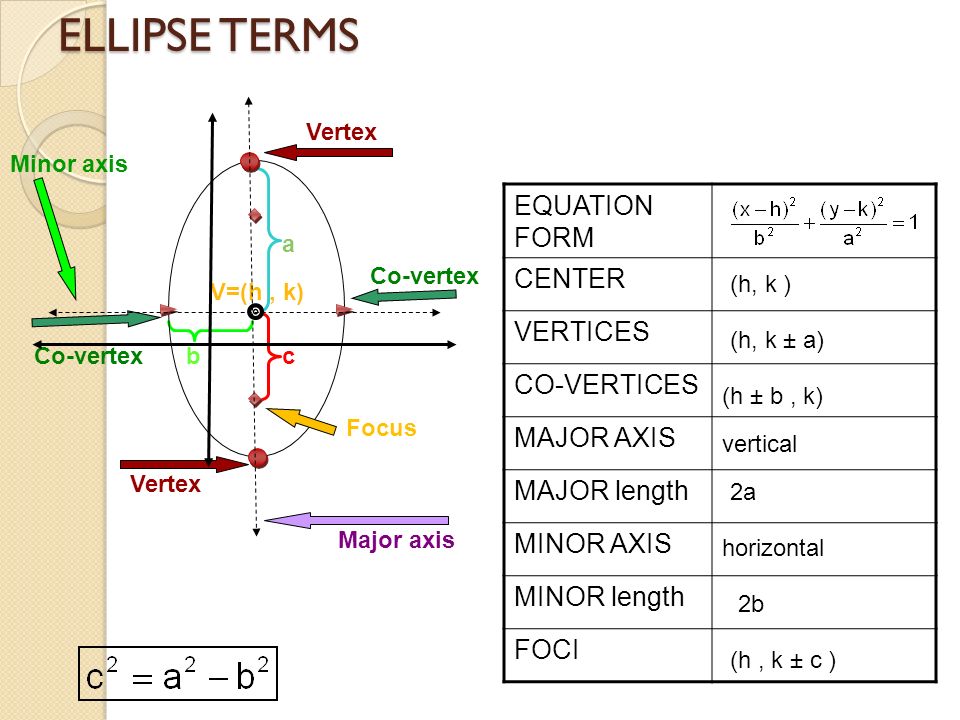 ELLIPSE TERMS

Vertex

Minor axis

a

Co-vertex

V=(h , k)

Co-vertex

b

c

Focus

Vertex

Major axis

$c^2 = a^2 - b^2$

| EQUATION FORM | $\frac{(x-h)^2}{b^2} + \frac{(y-k)^2}{a^2} = 1$ |
|---|---|
| CENTER | (h, k ) |
| VERTICES | (h, k ± a) |
| CO-VERTICES | (h ± b , k) |
| MAJOR AXIS | vertical |
| MAJOR length | 2a |
| MINOR AXIS | horizontal |
| MINOR length | 2b |
| FOCI | (h , k ± c ) |